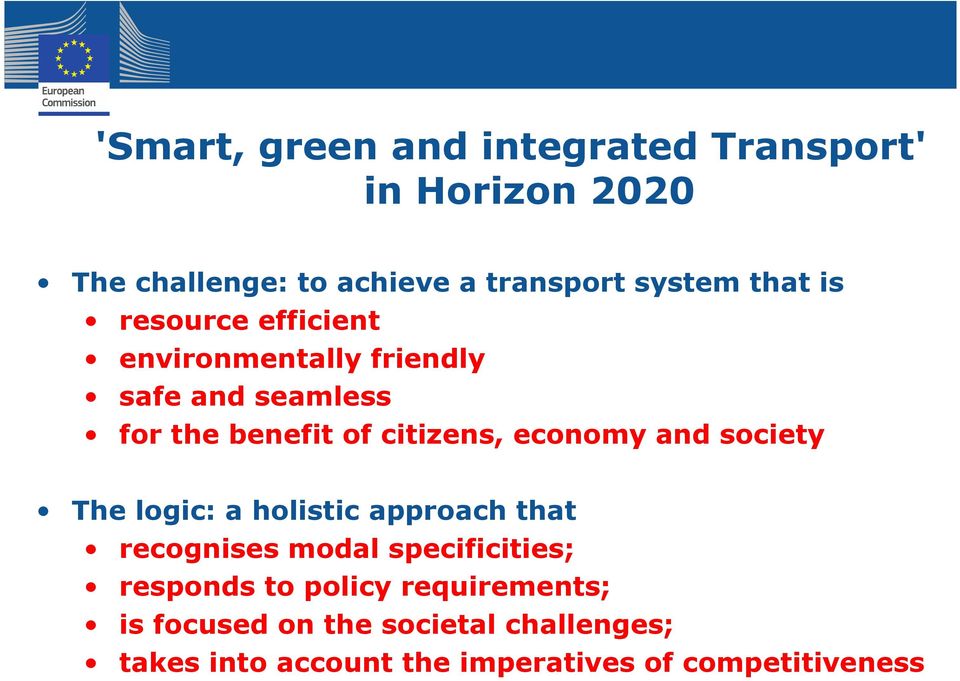 European Commission

'Smart, green and integrated Transport' in Horizon 2020

• The challenge: to achieve a transport system that is
  • resource efficient
  • environmentally friendly
  • safe and seamless
  • for the benefit of citizens, economy and society

• The logic: a holistic approach that
  • recognises modal specificities;
  • responds to policy requirements;
  • is focused on the societal challenges;
  • takes into account the imperatives of competitiveness